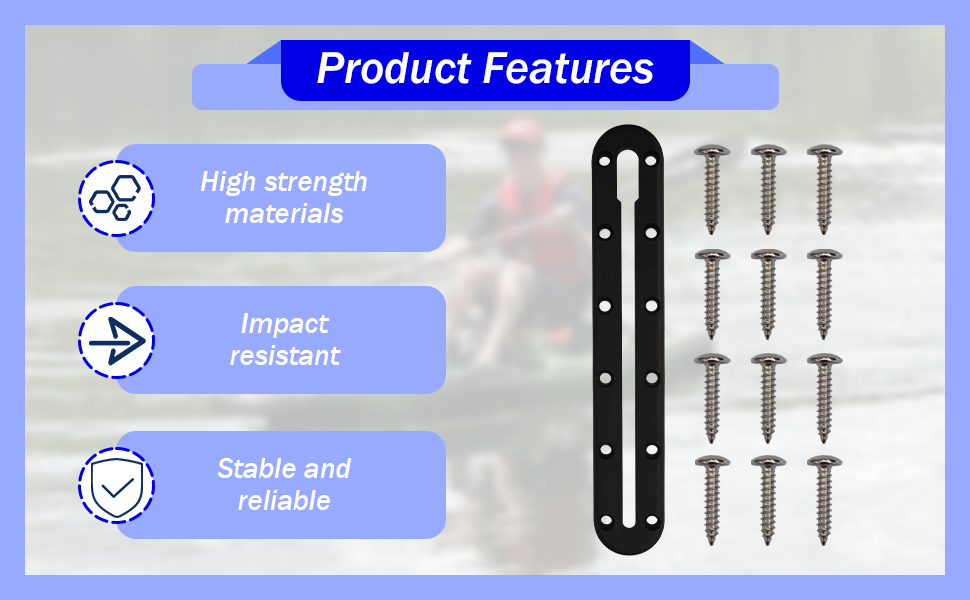 Product Features

High strength materials

Impact resistant

Stable and reliable